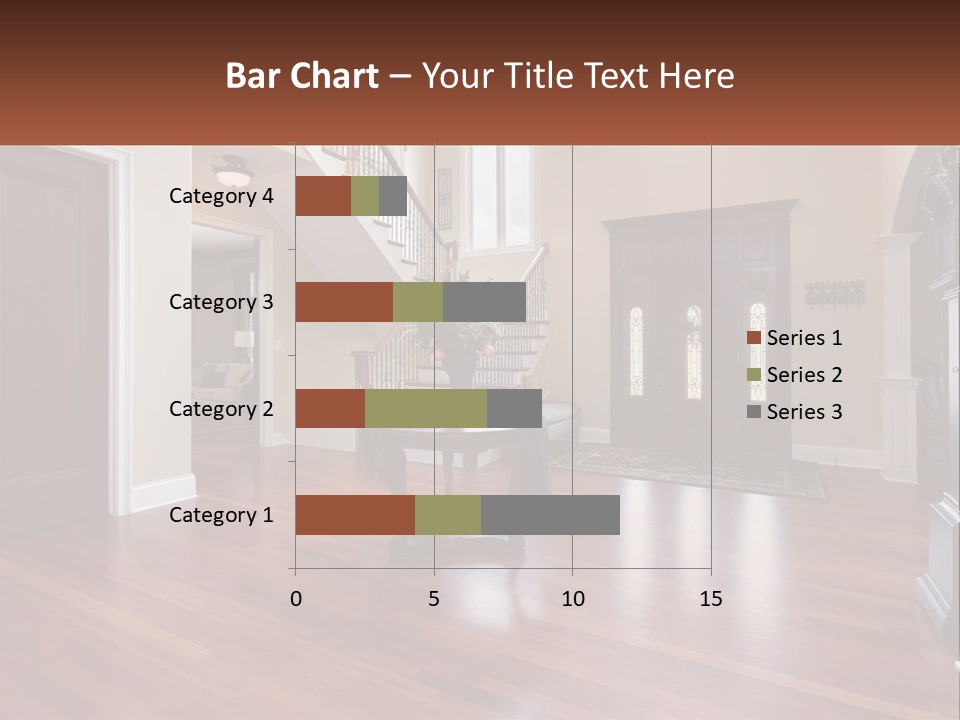 Bar Chart – Your Title Text Here

Category 4
Category 3
Category 2
Category 1

0
5
10
15

Series 1
Series 2
Series 3